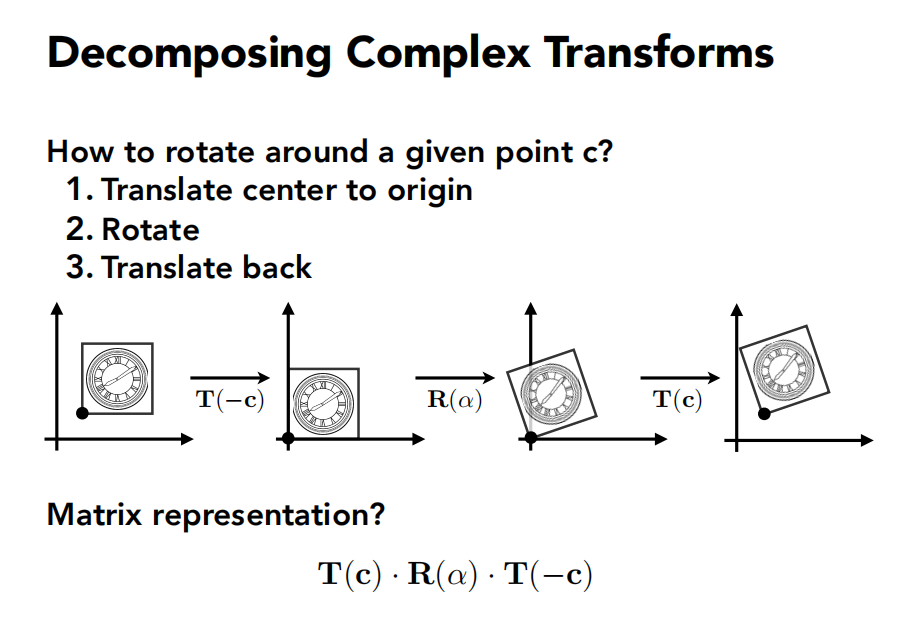 Decomposing Complex Transforms

How to rotate around a given point c?
1. Translate center to origin
2. Rotate
3. Translate back

$\mathbf{T}(-\mathbf{c})$

$\mathbf{R}(\alpha)$

$\mathbf{T}(\mathbf{c})$

Matrix representation?

$\mathbf{T}(\mathbf{c}) \cdot \mathbf{R}(\alpha) \cdot \mathbf{T}(-\mathbf{c})$